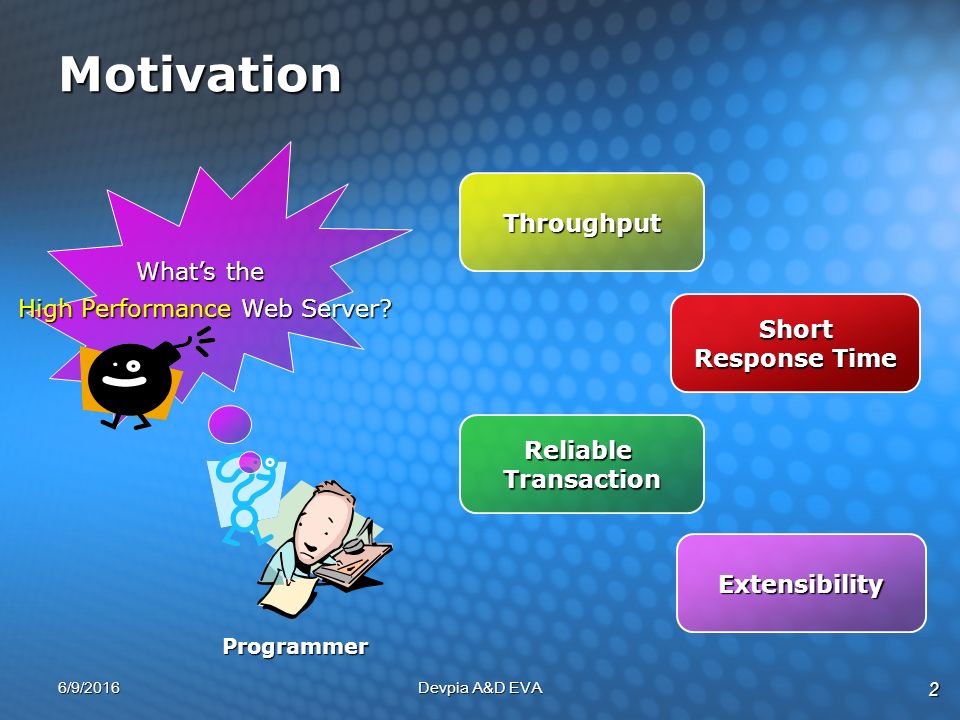 Motivation

What's the
High Performance Web Server?

Throughput

Short
Response Time

Reliable
Transaction

Extensibility

Programmer

6/9/2016

Devpia A&D EVA

2